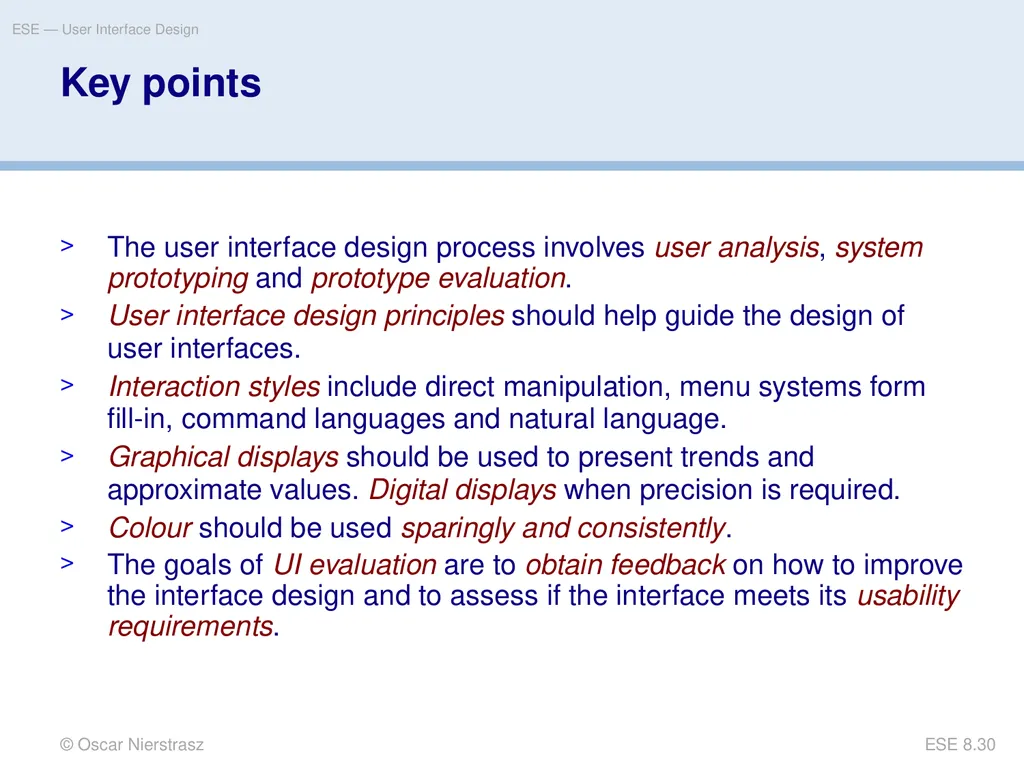 ESE — User Interface Design

Key points

> The user interface design process involves user analysis, system prototyping and prototype evaluation.
> User interface design principles should help guide the design of user interfaces.
> Interaction styles include direct manipulation, menu systems form fill-in, command languages and natural language.
> Graphical displays should be used to present trends and approximate values. Digital displays when precision is required.
> Colour should be used sparingly and consistently.
> The goals of UI evaluation are to obtain feedback on how to improve the interface design and to assess if the interface meets its usability requirements.

© Oscar Nierstrasz

ESE 8.30